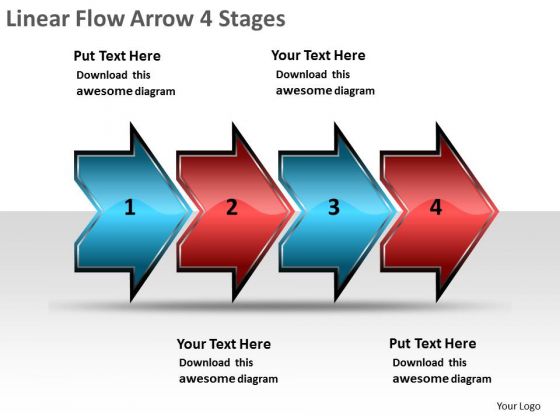 Linear Flow Arrow 4 Stages

Put Text Here
Download this awesome diagram

Your Text Here
Download this awesome diagram

1

2

3

4

Your Text Here
Download this awesome diagram

Put Text Here
Download this awesome diagram

Your Logo